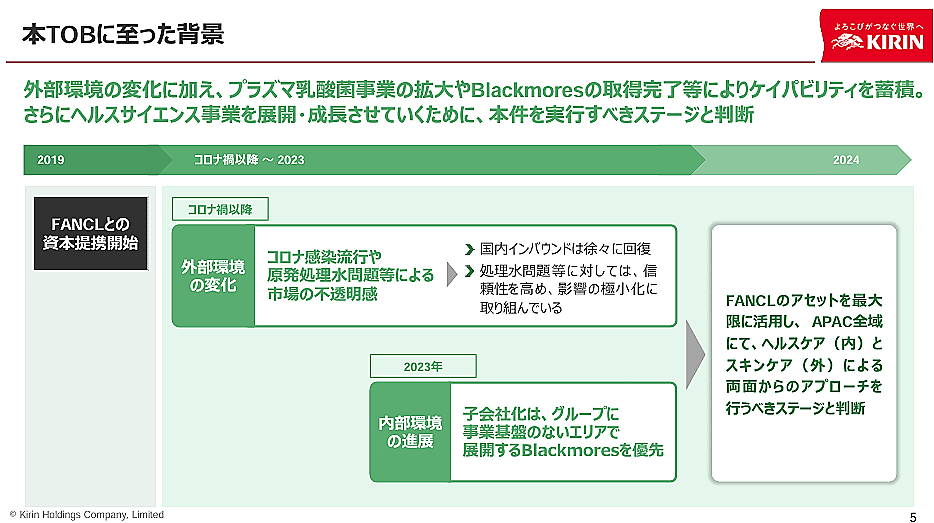 本TOBに至った背景

よろこびがつなぐ世界へ
KIRIN

外部環境の変化に加え、プラズマ乳酸菌事業の拡大やBlackmoresの取得完了等によりケイパビリティを蓄積。さらにヘルスサイエンス事業を展開・成長させていくために、本件を実行すべきステージと判断

2019

コロナ禍以降 ～ 2023

2024

FANCLとの資本提携開始

コロナ禍以降

外部環境の変化

コロナ感染流行や原発処理水問題等による市場の不透明感

国内インバウンドは徐々に回復

処理水問題等に対しては、信頼性を高め、影響の極小化に取り組んでいる

2023年

内部環境の進展

子会社化は、グループに事業基盤のないエリアで展開するBlackmoresを優先

FANCLのアセットを最大限に活用し、APAC全域にて、ヘルスケア（内）とスキンケア（外）による両面からのアプローチを行うべきステージと判断

© Kirin Holdings Company, Limited

5